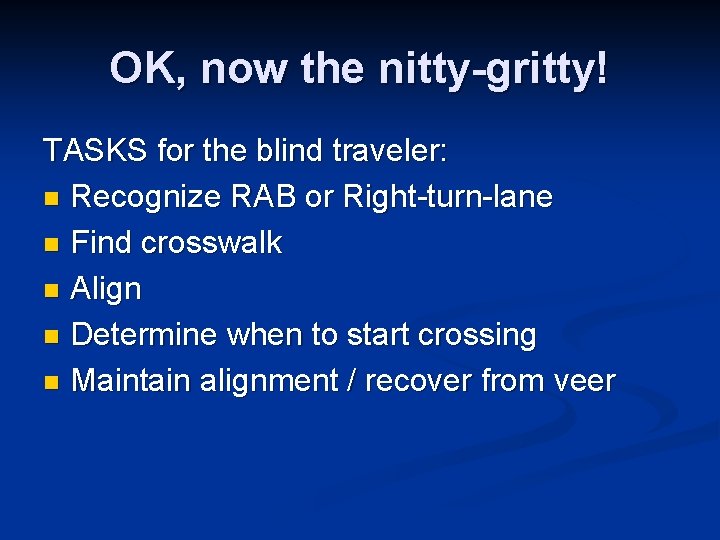 OK, now the nitty-gritty!

TASKS for the blind traveler:
- Recognize RAB or Right-turn-lane
- Find crosswalk
- Align
- Determine when to start crossing
- Maintain alignment / recover from veer